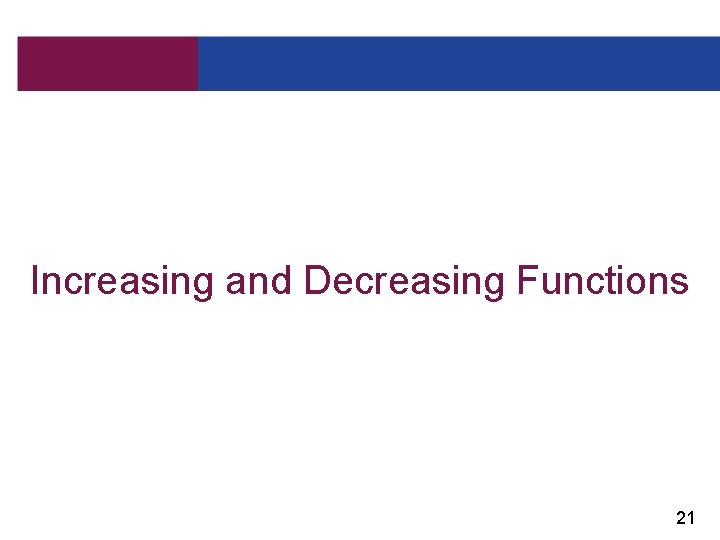 Increasing and Decreasing Functions

21